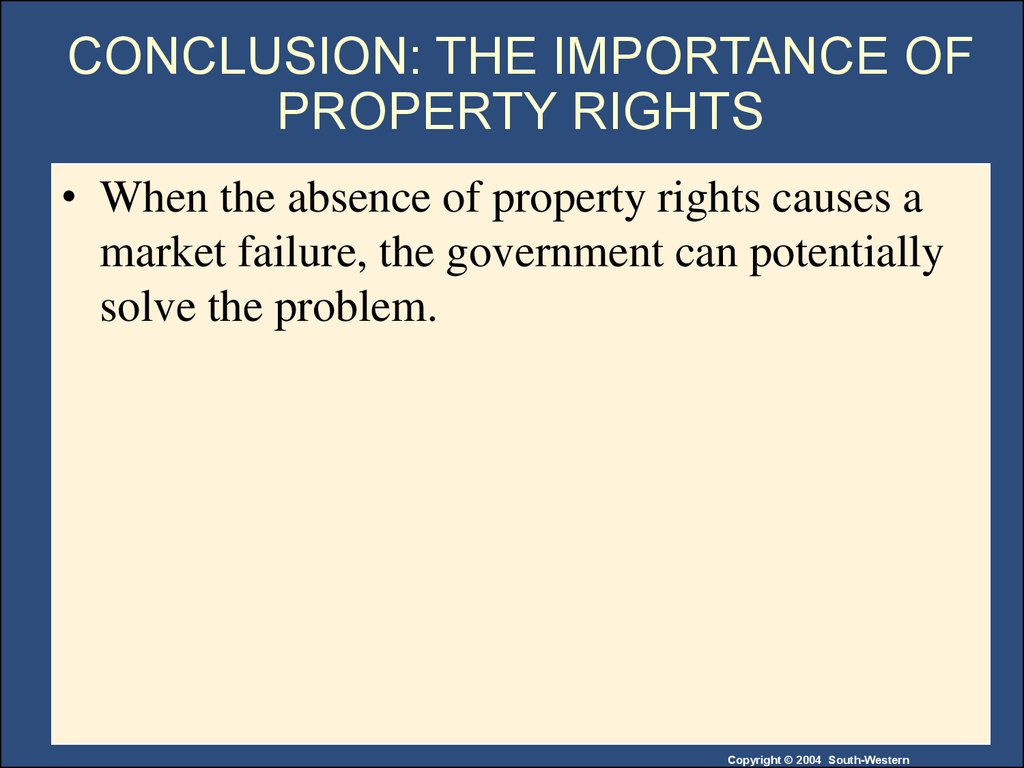 CONCLUSION: THE IMPORTANCE OF PROPERTY RIGHTS

• When the absence of property rights causes a market failure, the government can potentially solve the problem.

Copyright © 2004 South-Western